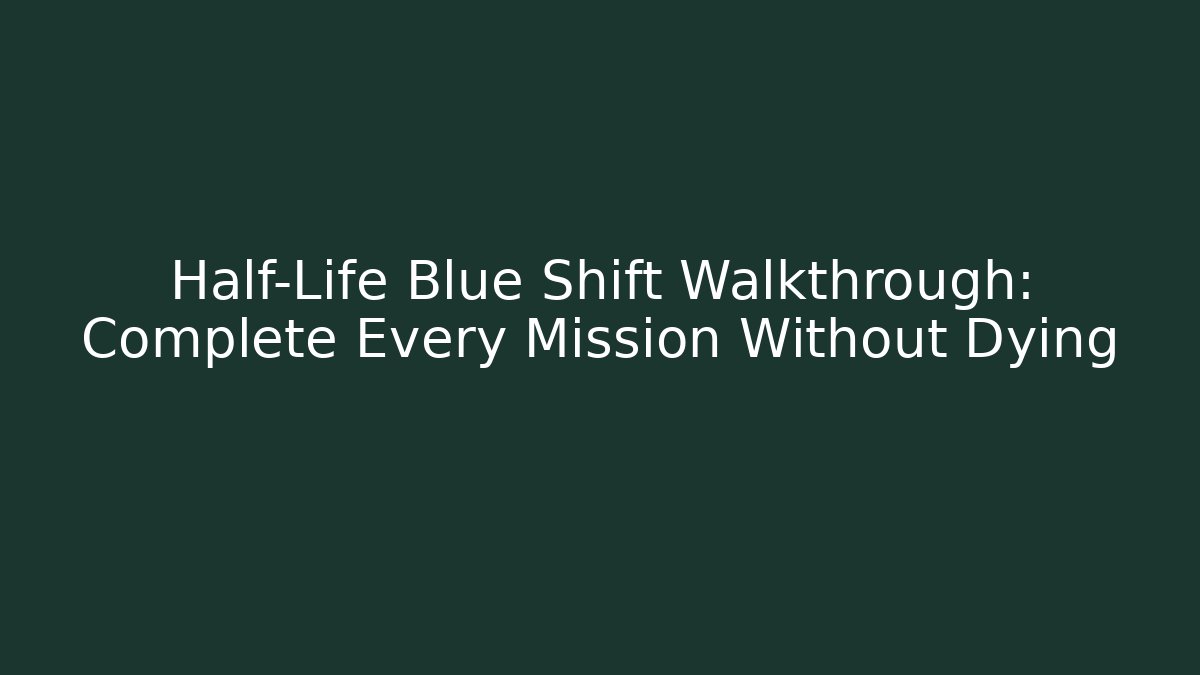 Half-Life Blue Shift Walkthrough: Complete Every Mission Without Dying